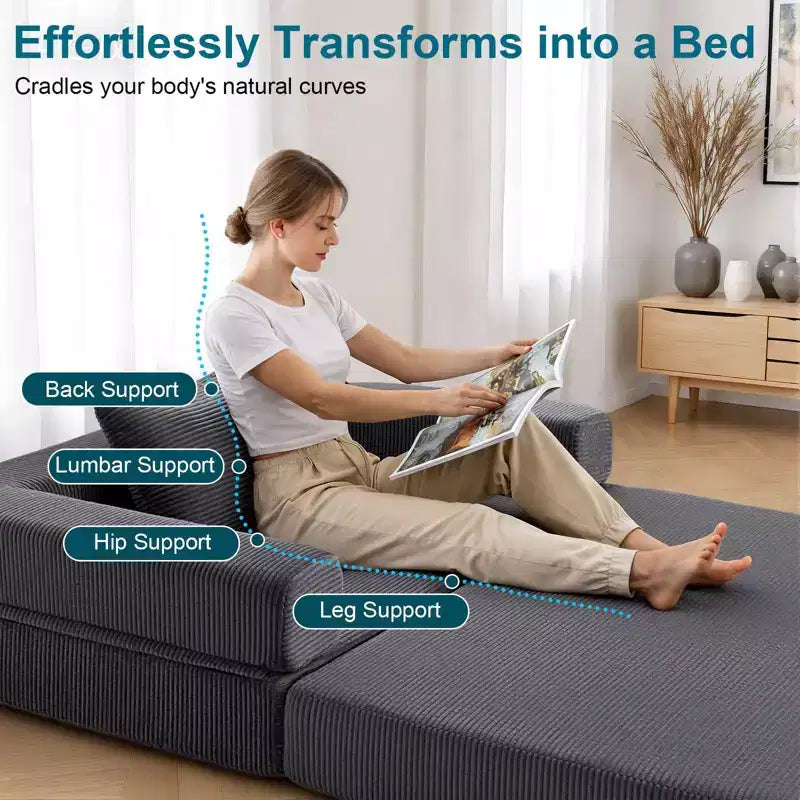 Effortlessly Transforms into a Bed
Cradles your body's natural curves

Back Support
Lumbar Support
Hip Support
Leg Support